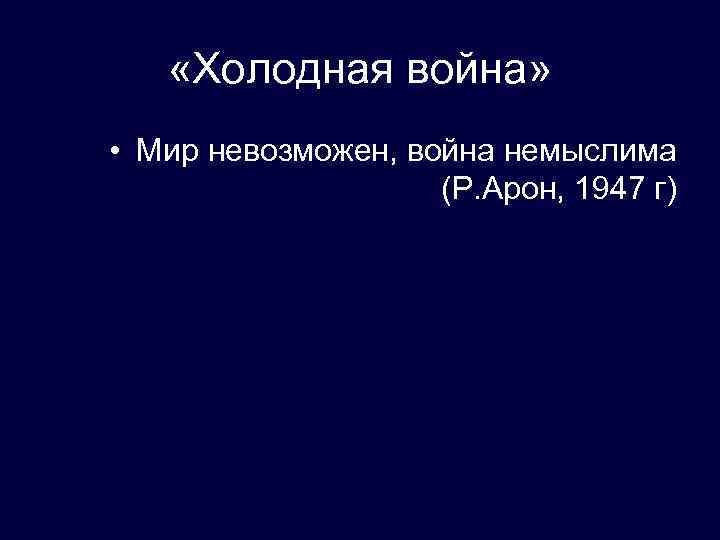 «Холодная война»

• Мир невозможен, война немыслима (Р.Арон, 1947 г)